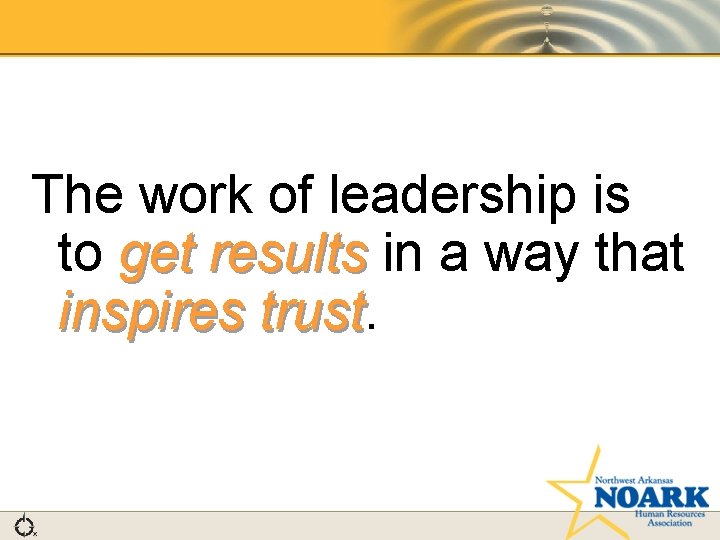 The work of leadership is to get results in a way that inspires trust.

Northwest Arkansas
NOARK
Human Resources
Association